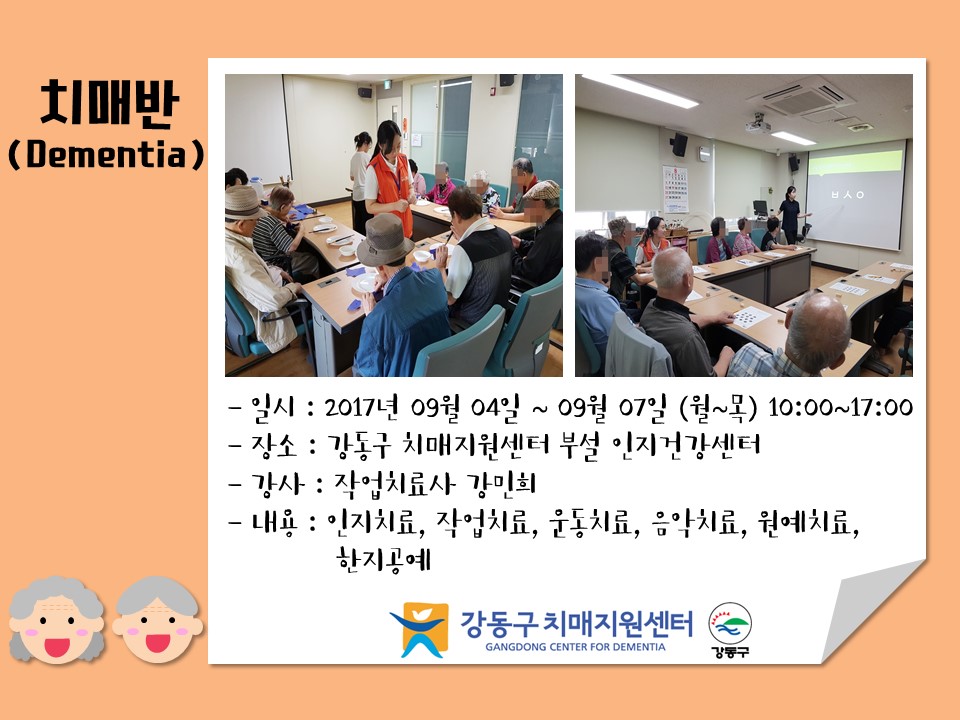 치매반
(Dementia)

ㅂㅅㅇ

- 일시 : 2017년 09월 04일 ~ 09월 07일 (월~목) 10:00~17:00
- 장소 : 강동구 치매지원센터 부설 인지건강센터
- 강사 : 작업치료사 강민희
- 내용 : 인지치료, 작업치료, 운동치료, 음악치료, 원예치료, 한지공예

강동구 치매지원센터
GANGDONG CENTER FOR DEMENTIA
강동구